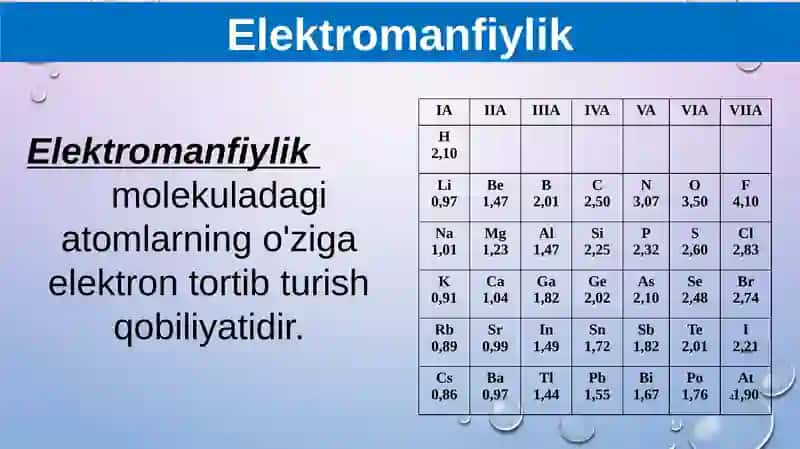 Elektromanfiylik

Elektromanfiylik molekuladagi atomlarning o'ziga elektron tortib turish qobiliyatidir.

| IA | IIA | IIIA | IVA | VA | VIA | VIIA |
|---|---|---|---|---|---|---|
| H 2,10 | | | | | | |
| Li 0,97 | Be 1,47 | B 2,01 | C 2,50 | N 3,07 | O 3,50 | F 4,10 |
| Na 1,01 | Mg 1,23 | Al 1,47 | Si 2,25 | P 2,32 | S 2,60 | Cl 2,83 |
| K 0,91 | Ca 1,04 | Ga 1,82 | Ge 2,02 | As 2,10 | Se 2,48 | Br 2,74 |
| Rb 0,89 | Sr 0,99 | In 1,49 | Sn 1,72 | Sb 1,82 | Te 2,01 | I 2,21 |
| Cs 0,86 | Ba 0,97 | Tl 1,44 | Pb 1,55 | Bi 1,67 | Po 1,76 | At 1,90 |